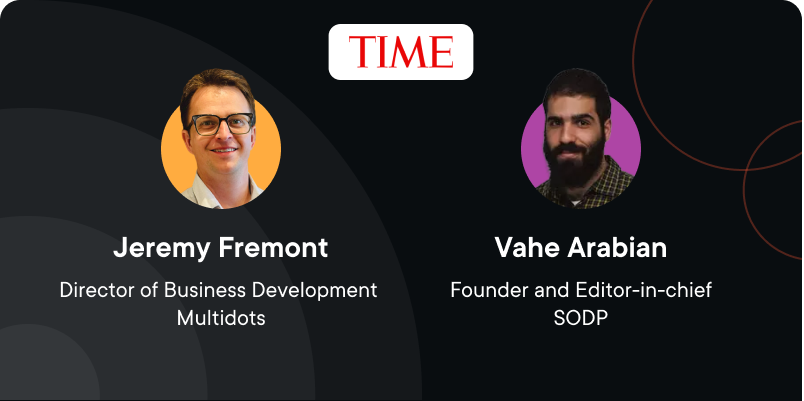 TIME

Jeremy Fremont
Director of Business Development
Multidots

Vahe Arabian
Founder and Editor-in-chief
SODP